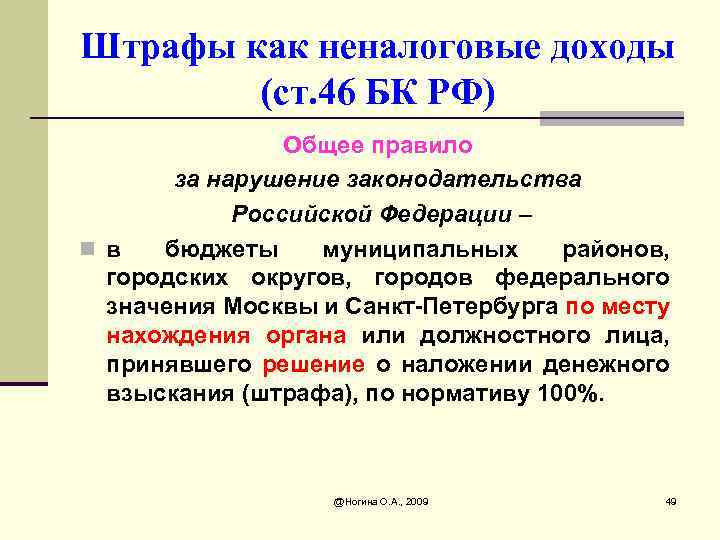 Штрафы как неналоговые доходы (ст.46 БК РФ)

Общее правило

за нарушение законодательства Российской Федерации –

в бюджеты муниципальных районов, городских округов, городов федерального значения Москвы и Санкт-Петербурга по месту нахождения органа или должностного лица, принявшего решение о наложении денежного взыскания (штрафа), по нормативу 100%.

@Ногина О.А., 2009

49